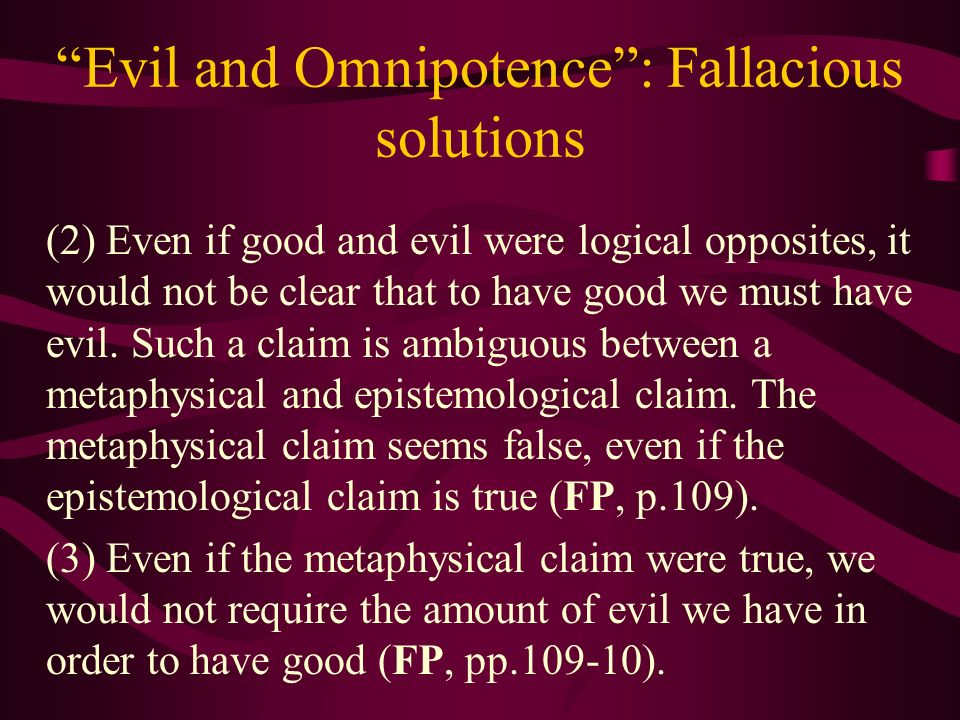 “Evil and Omnipotence”: Fallacious solutions

(2) Even if good and evil were logical opposites, it would not be clear that to have good we must have evil. Such a claim is ambiguous between a metaphysical and epistemological claim. The metaphysical claim seems false, even if the epistemological claim is true (FP, p.109).

(3) Even if the metaphysical claim were true, we would not require the amount of evil we have in order to have good (FP, pp.109-10).